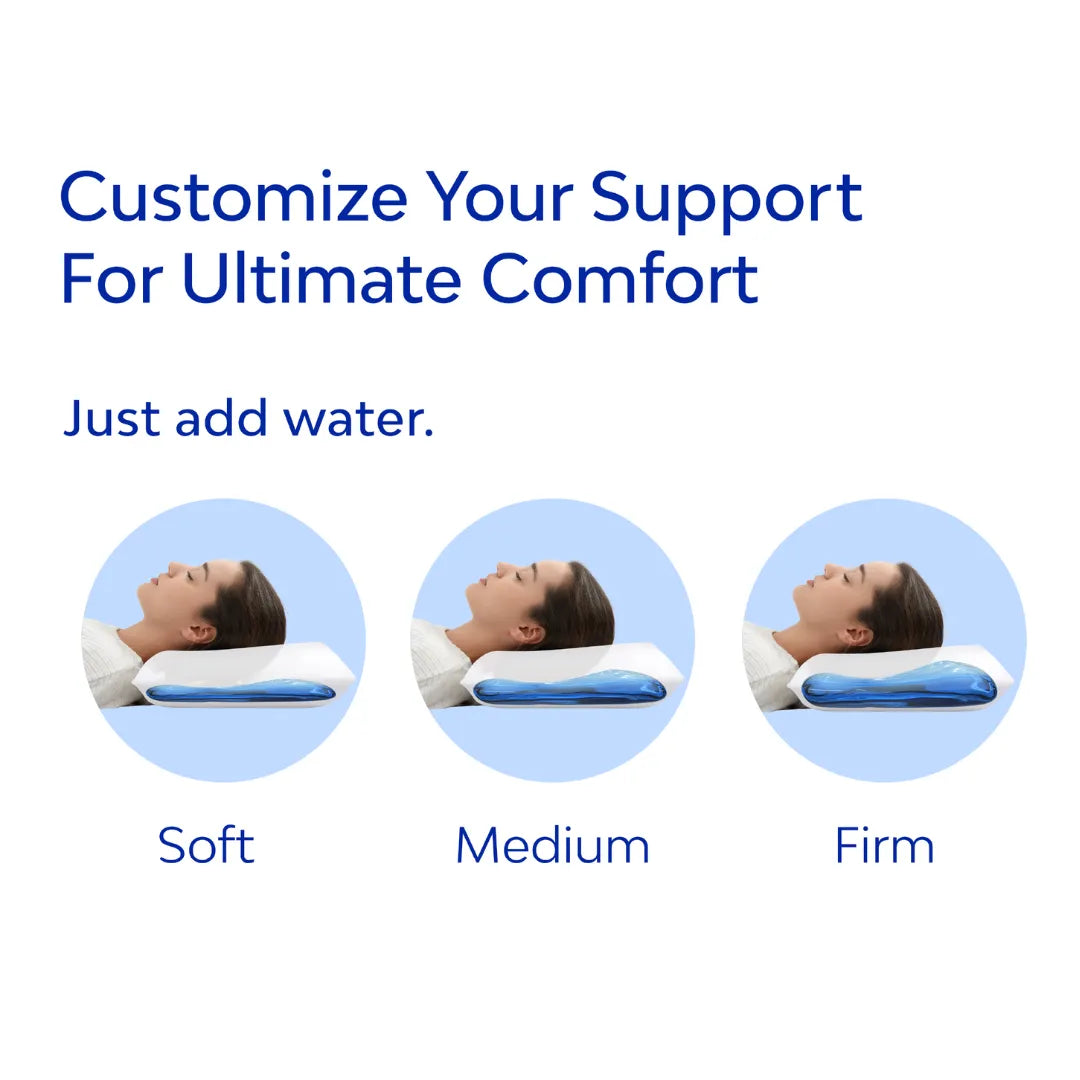 Customize Your Support For Ultimate Comfort

Just add water.

Soft

Medium

Firm